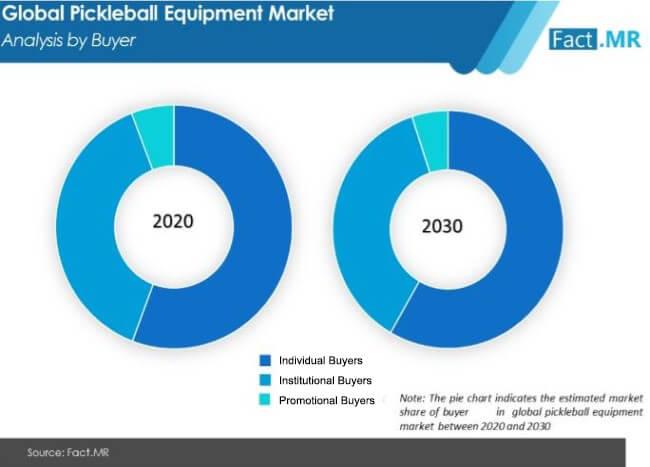 Global Pickleball Equipment Market
Analysis by Buyer

Fact.MR

2020

2030

Individual Buyers
Institutional Buyers
Promotional Buyers

Note: The pie chart indicates the estimated market share of buyer in global pickleball equipment market between 2020 and 2030

Source: Fact.MR